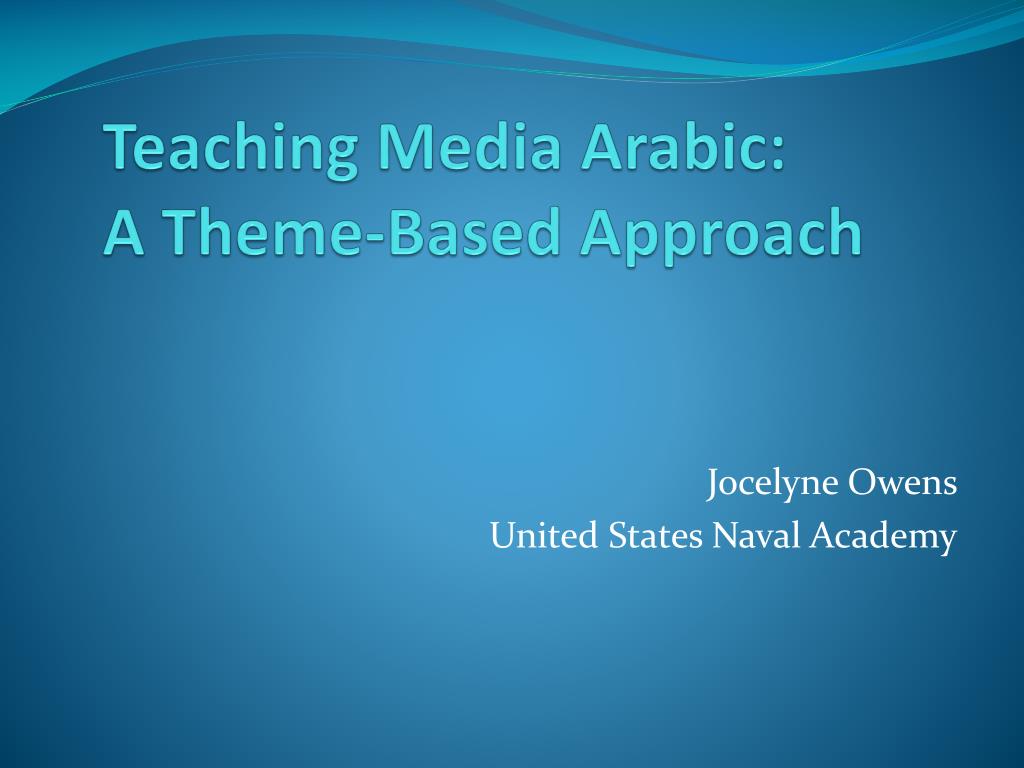 Teaching Media Arabic:
A Theme-Based Approach

Jocelyne Owens
United States Naval Academy